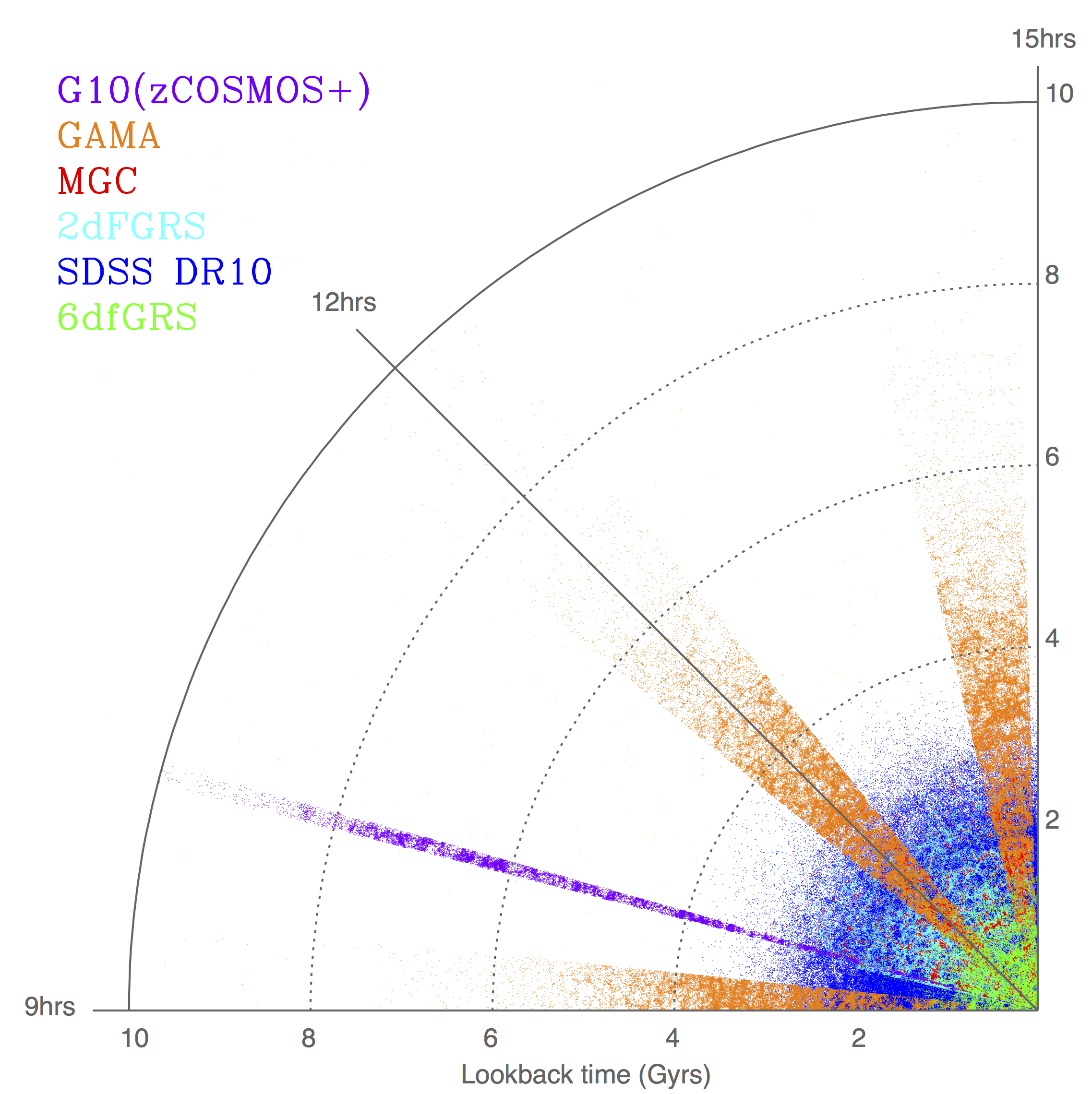 15hrs

G10(zCOSMOS+)
GAMA
MGC
2dFGRS
SDSS DR10
6dfGRS

12hrs

10
8
6
4
2

9hrs

10
8
6
4
2

Lookback time (Gyrs)